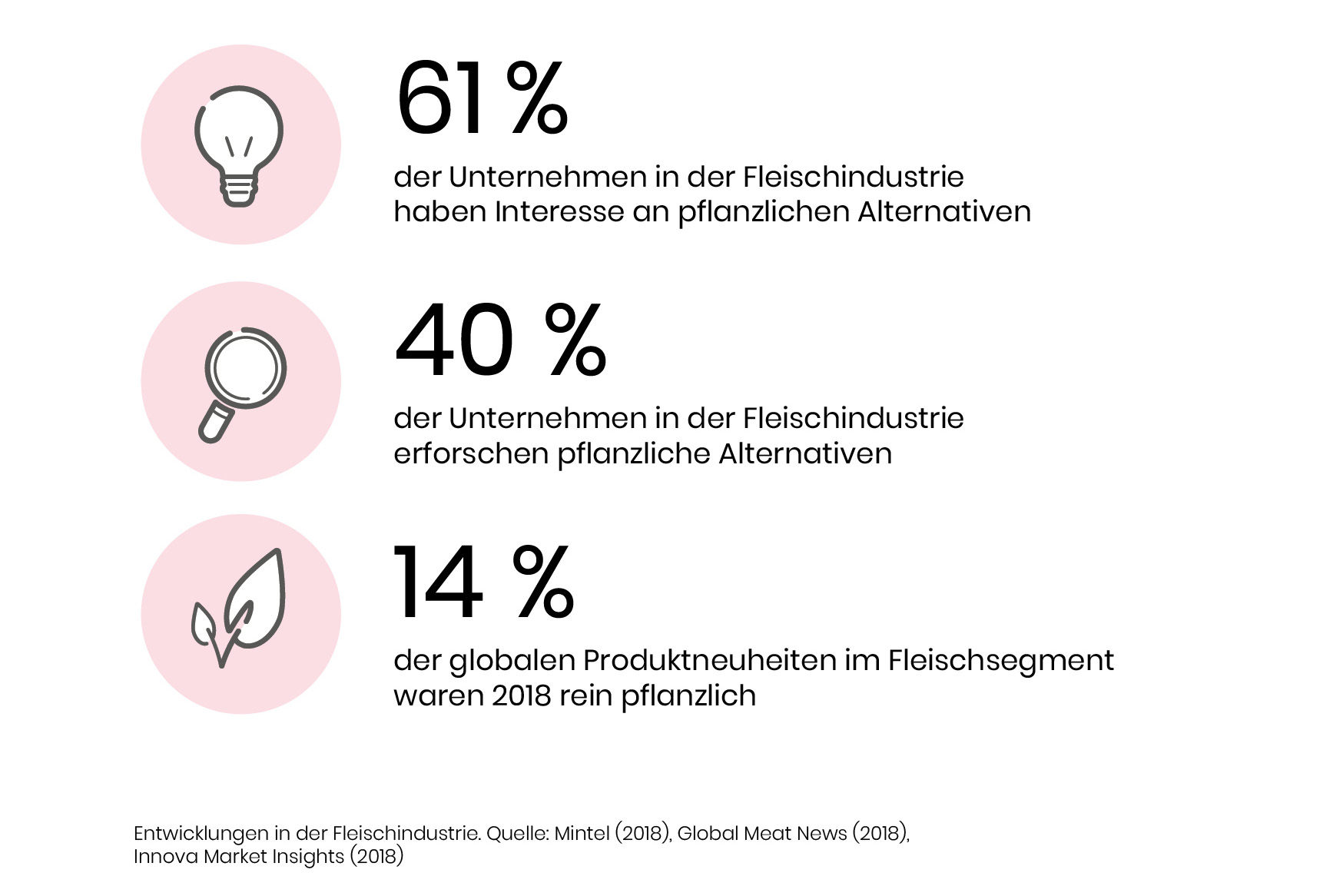 61 %

der Unternehmen in der Fleischindustrie haben Interesse an pflanzlichen Alternativen

40 %

der Unternehmen in der Fleischindustrie erforschen pflanzliche Alternativen

14 %

der globalen Produktneuheiten im Fleischsegment waren 2018 rein pflanzlich

Entwicklungen in der Fleischindustrie. Quelle: Mintel (2018), Global Meat News (2018), Innova Market Insights (2018)